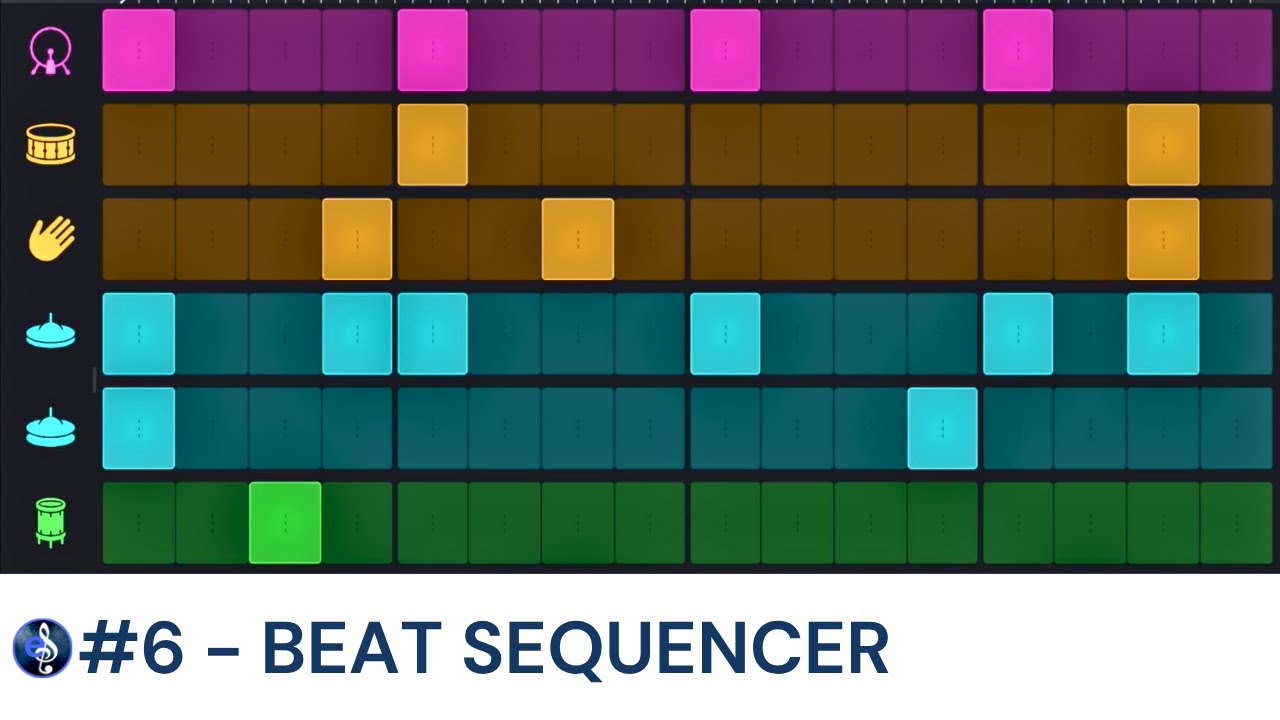 #6 - BEAT SEQUENCER